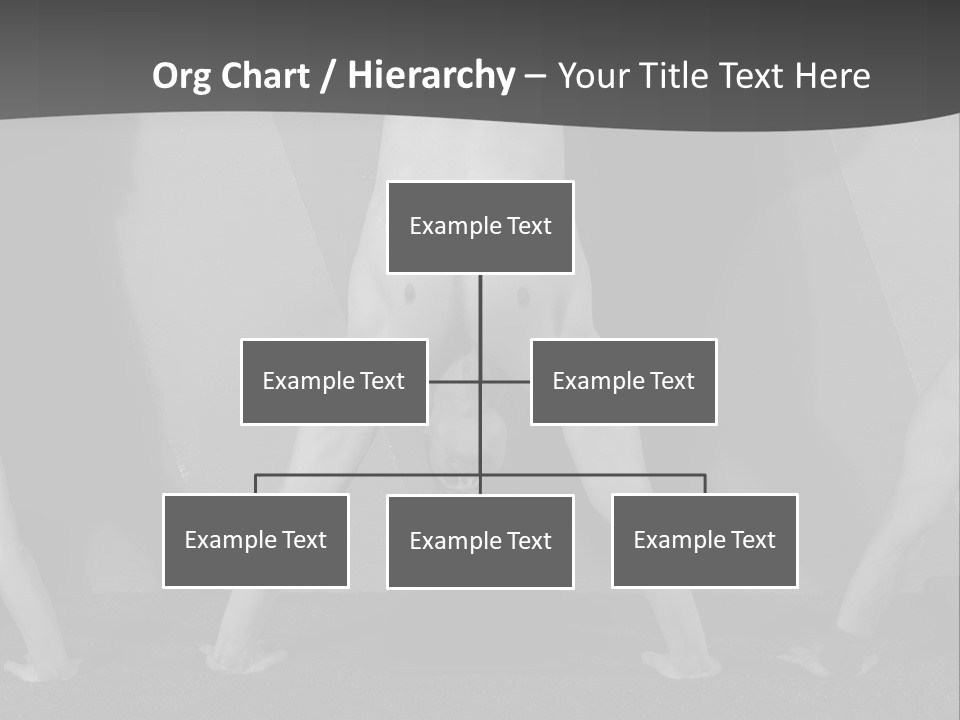 Org Chart / Hierarchy – Your Title Text Here

Example Text

Example Text

Example Text

Example Text

Example Text

Example Text